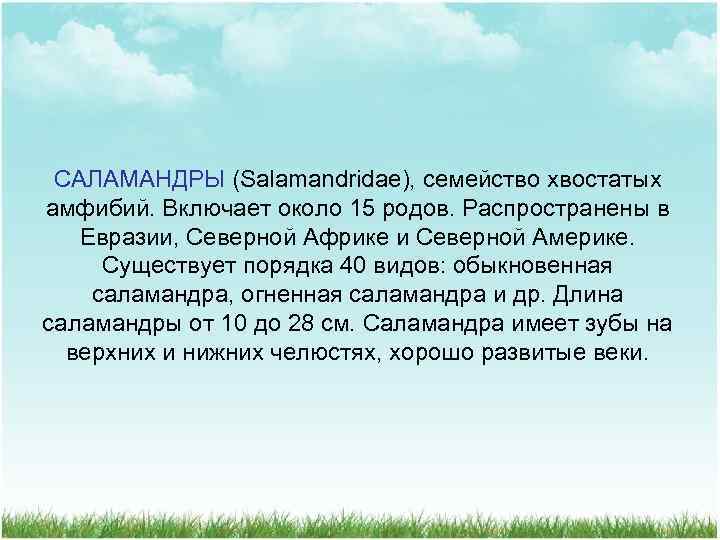 САЛАМАНДРЫ (Salamandridae), семейство хвостатых амфибий. Включает около 15 родов. Распространены в Евразии, Северной Африке и Северной Америке. Существует порядка 40 видов: обыкновенная саламандра, огненная саламандра и др. Длина саламандры от 10 до 28 см. Саламандра имеет зубы на верхних и нижних челюстях, хорошо развитые веки.